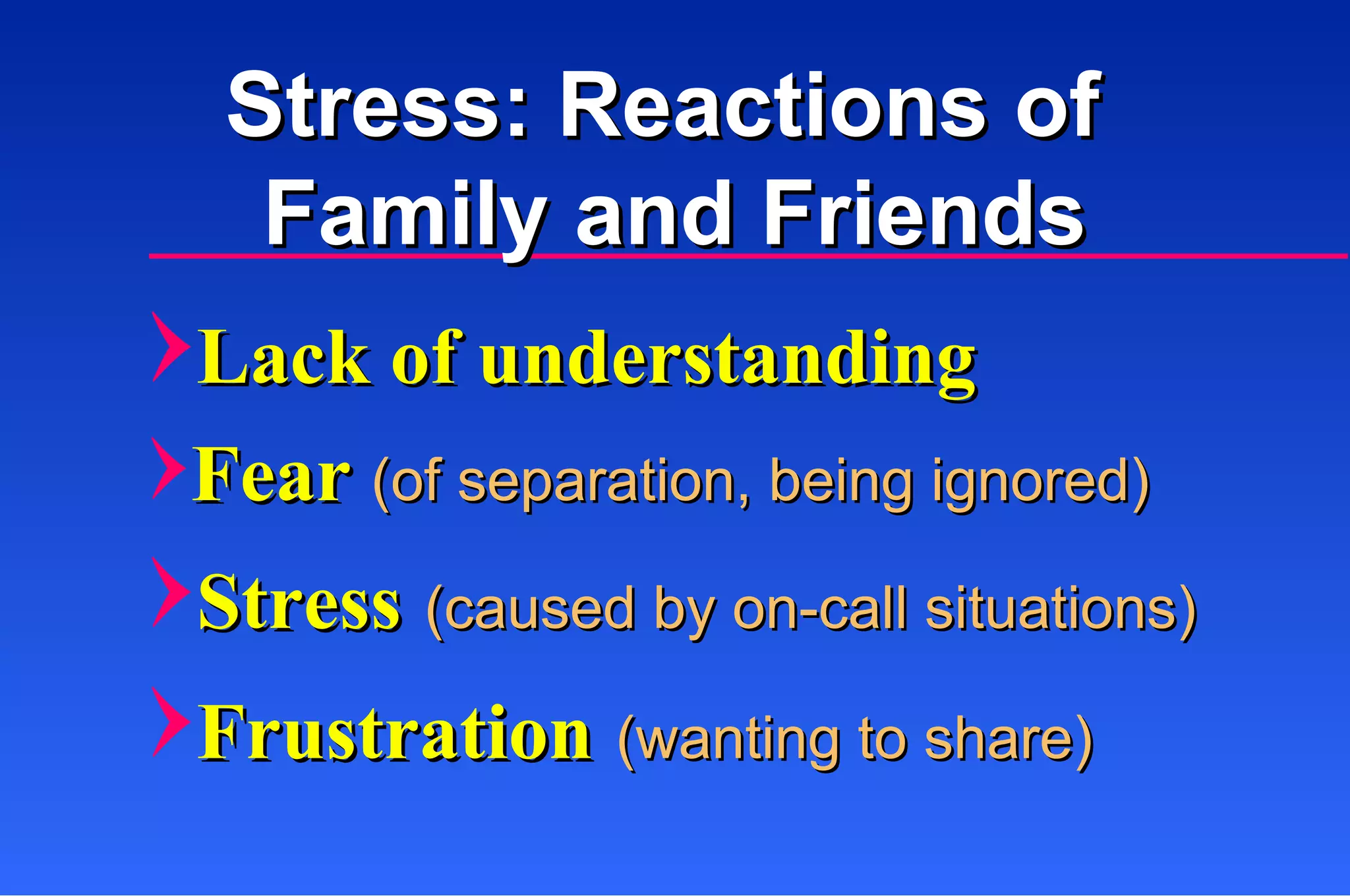 Stress: Reactions of Family and Friends

Lack of understanding

Fear (of separation, being ignored)

Stress (caused by on-call situations)

Frustration (wanting to share)